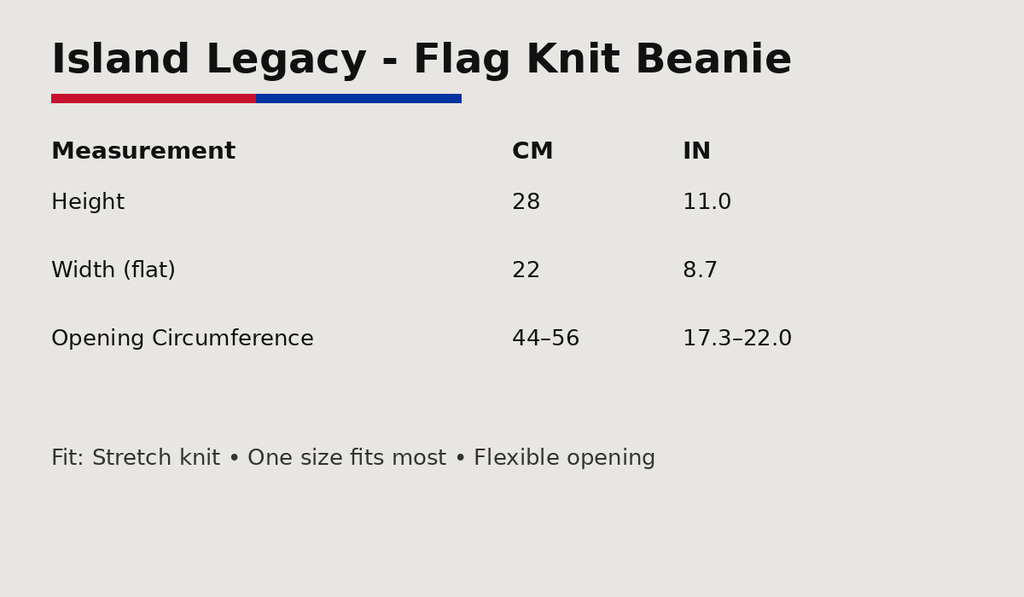 Island Legacy - Flag Knit Beanie

| Measurement | CM | IN |
|---|---|---|
| Height | 28 | 11.0 |
| Width (flat) | 22 | 8.7 |
| Opening Circumference | 44–56 | 17.3–22.0 |

Fit: Stretch knit • One size fits most • Flexible opening